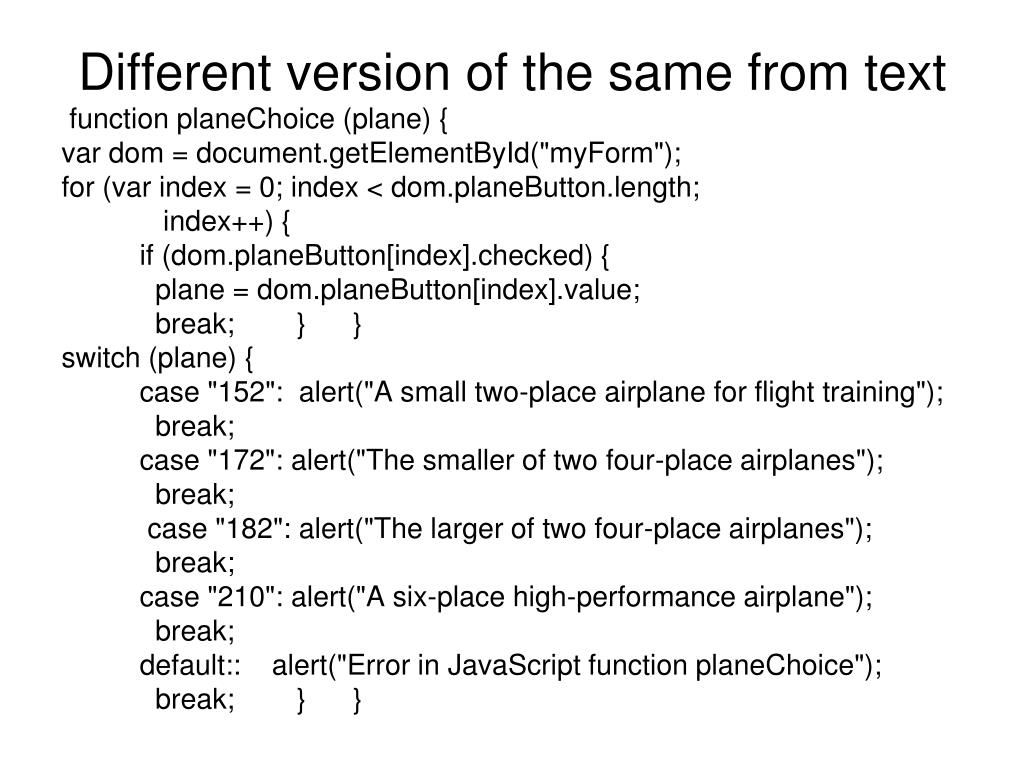 Different version of the same from text

function planeChoice (plane) {
var dom = document.getElementById("myForm");
for (var index = 0; index < dom.planeButton.length;
index++) {
if (dom.planeButton[index].checked) {
plane = dom.planeButton[index].value;
break; } }
switch (plane) {
case "152": alert("A small two-place airplane for flight training");
break;
case "172": alert("The smaller of two four-place airplanes");
break;
case "182": alert("The larger of two four-place airplanes");
break;
case "210": alert("A six-place high-performance airplane");
break;
default:: alert("Error in JavaScript function planeChoice");
break; } }